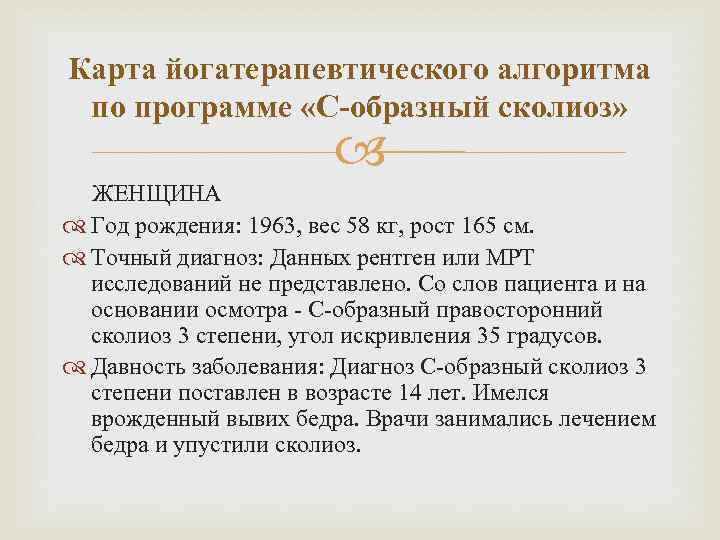 Карта йогатерапевтического алгоритма по программе «С-образный сколиоз»

ЖЕНЩИНА

Год рождения: 1963, вес 58 кг, рост 165 см.

Точный диагноз: Данных рентген или МРТ исследований не представлено. Со слов пациента и на основании осмотра - С-образный правосторонний сколиоз 3 степени, угол искривления 35 градусов.

Давность заболевания: Диагноз С-образный сколиоз 3 степени поставлен в возрасте 14 лет. Имелся врожденный вывих бедра. Врачи занимались лечением бедра и упустили сколиоз.